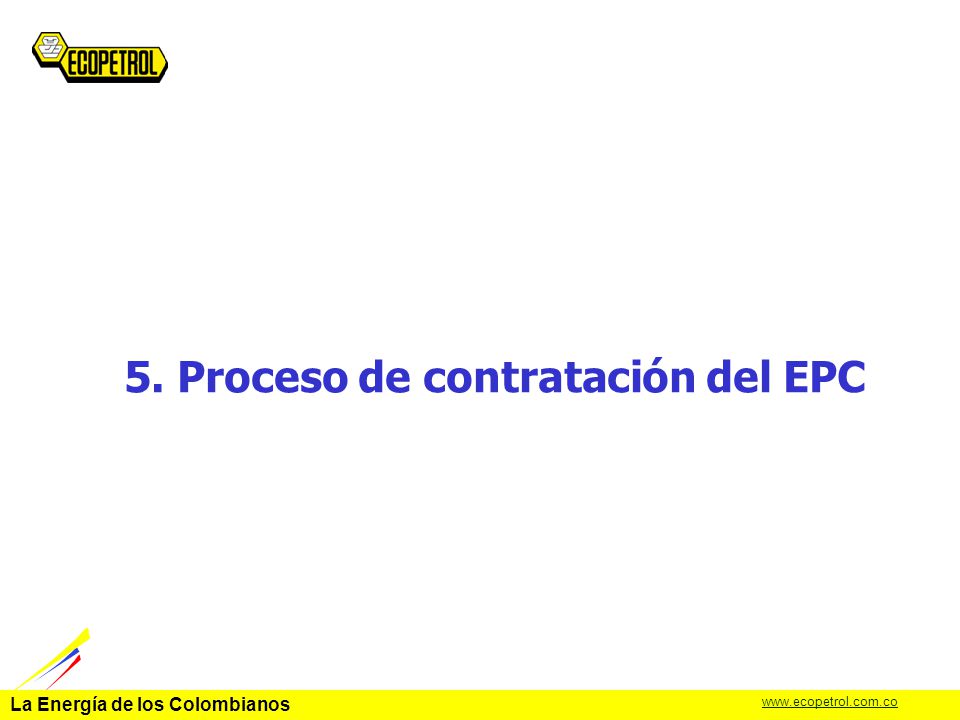 ECOPETROL

5. Proceso de contratación del EPC

La Energía de los Colombianos
www.ecopetrol.com.co